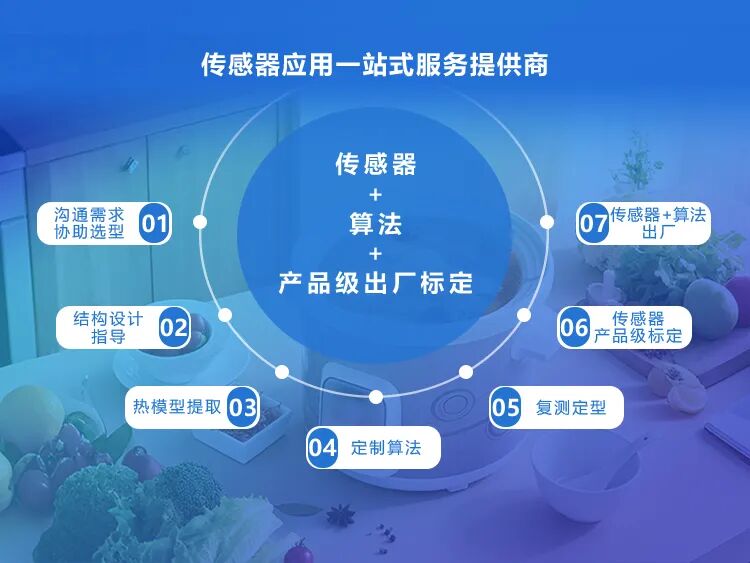 传感器应用一站式服务提供商

传感器
+
算法
+
产品级出厂标定

沟通需求
协助选型 01

结构设计
指导 02

热模型提取 03

04 定制算法

05 复测定型

06 传感器
产品级标定

07 传感器+算法
出厂